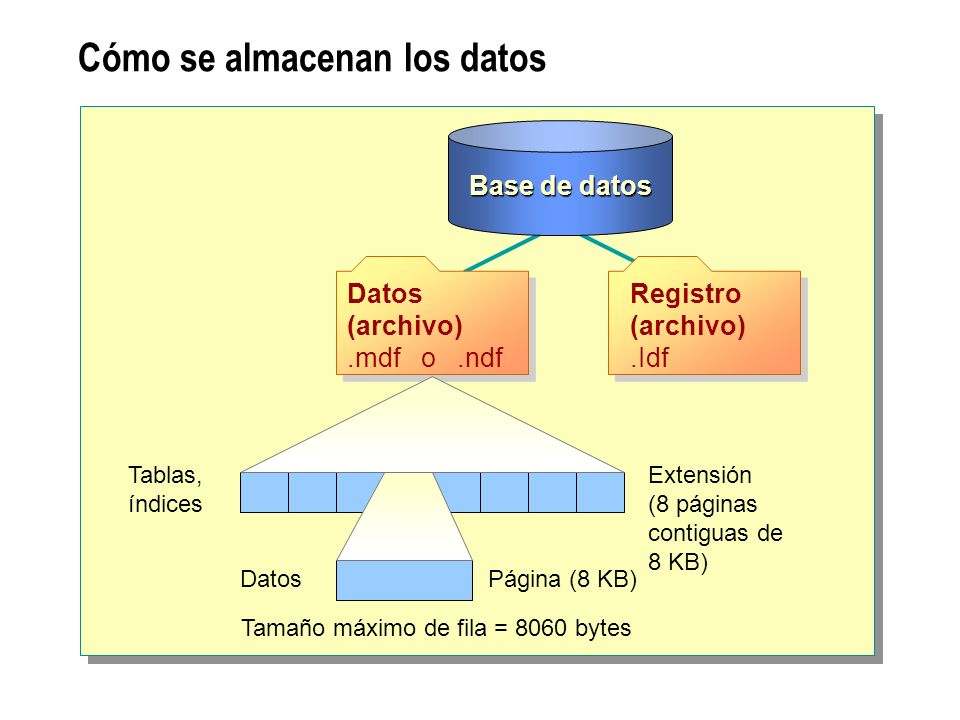 Cómo se almacenan los datos

Base de datos

Datos (archivo) .mdf o .ndf

Registro (archivo) .ldf

Tablas, índices

Extensión (8 páginas contiguas de 8 KB)

Datos

Página (8 KB)

Tamaño máximo de fila = 8060 bytes